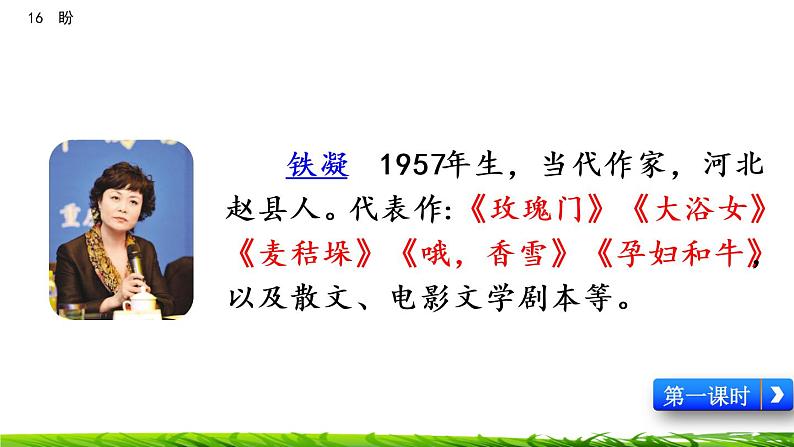 16 盼

铁凝　1957年生，当代作家，河北赵县人。代表作:《玫瑰门》《大浴女》《麦秸垛》《哦，香雪》《孕妇和牛》，以及散文、电影文学剧本等。

第一课时